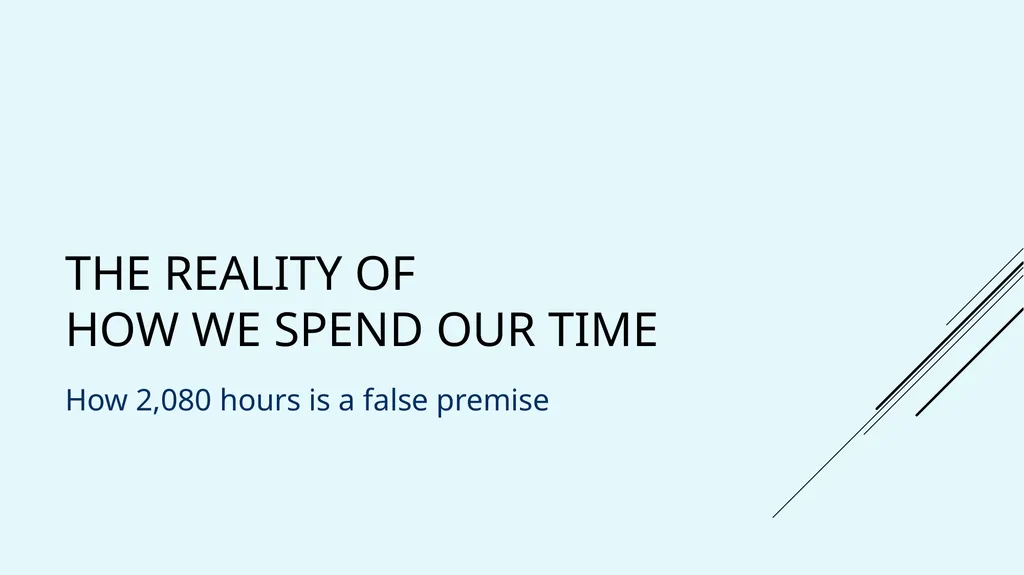 THE REALITY OF
HOW WE SPEND OUR TIME

How 2,080 hours is a false premise